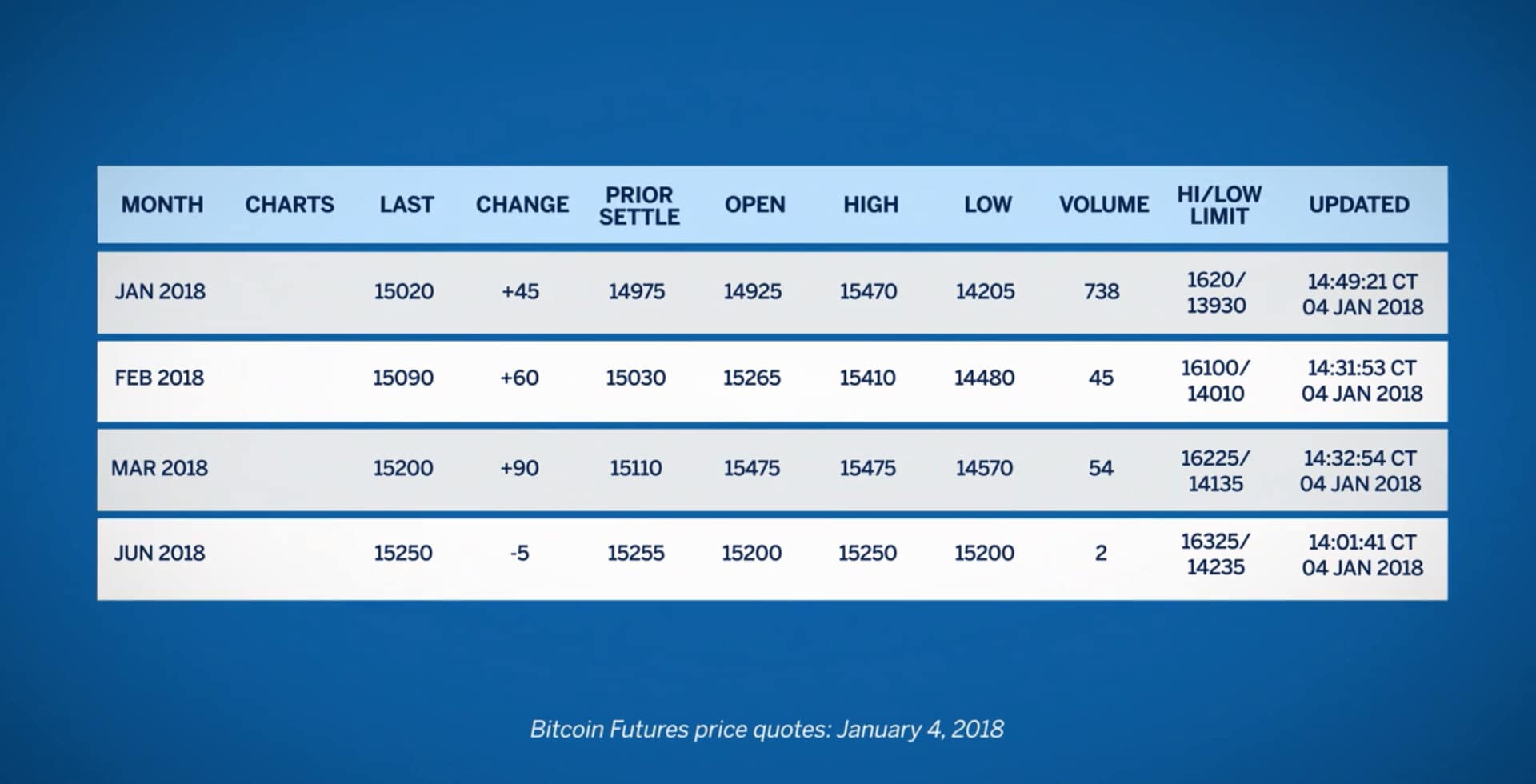 | MONTH | CHARTS | LAST | CHANGE | PRIOR SETTLE | OPEN | HIGH | LOW | VOLUME | HI/LOW LIMIT | UPDATED |
|---|---|---|---|---|---|---|---|---|---|---|
| JAN 2018 | | 15020 | +45 | 14975 | 14925 | 15470 | 14205 | 738 | 1620/ 13930 | 14:49:21 CT 04 JAN 2018 |
| FEB 2018 | | 15090 | +60 | 15030 | 15265 | 15410 | 14480 | 45 | 16100/ 14010 | 14:31:53 CT 04 JAN 2018 |
| MAR 2018 | | 15200 | +90 | 15110 | 15475 | 15475 | 14570 | 54 | 16225/ 14135 | 14:32:54 CT 04 JAN 2018 |
| JUN 2018 | | 15250 | -5 | 15255 | 15200 | 15250 | 15200 | 2 | 16325/ 14235 | 14:01:41 CT 04 JAN 2018 |

Bitcoin Futures price quotes: January 4, 2018